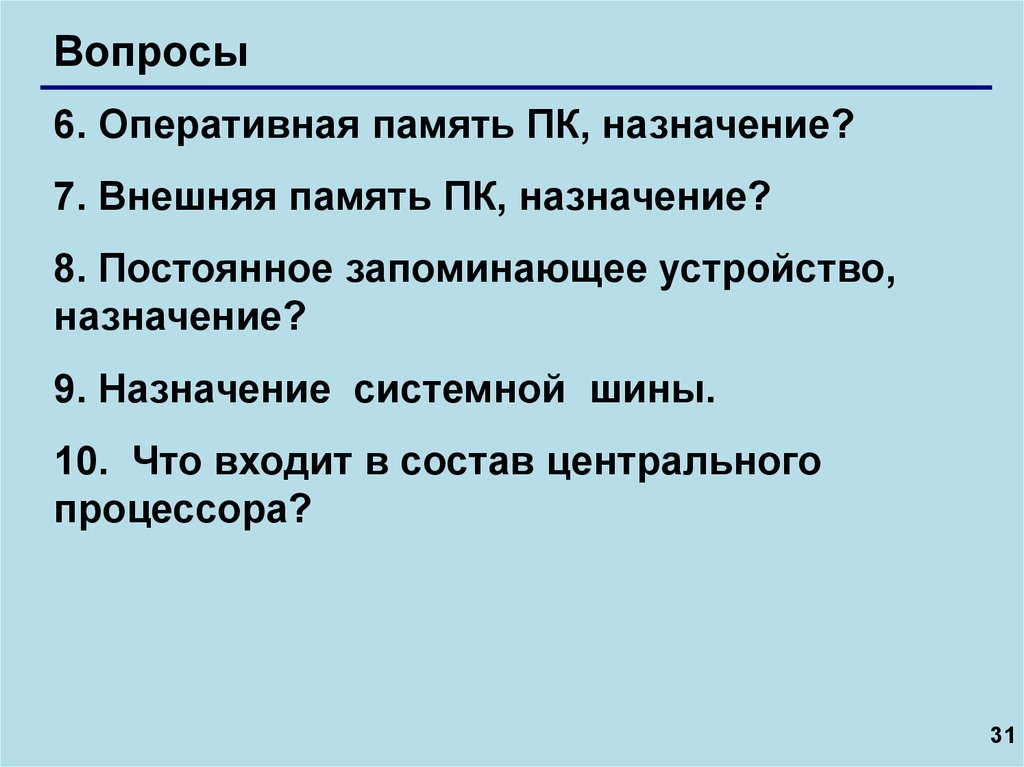 Вопросы

6. Оперативная память ПК, назначение?

7. Внешняя память ПК, назначение?

8. Постоянное запоминающее устройство, назначение?

9. Назначение системной шины.

10. Что входит в состав центрального процессора?

31